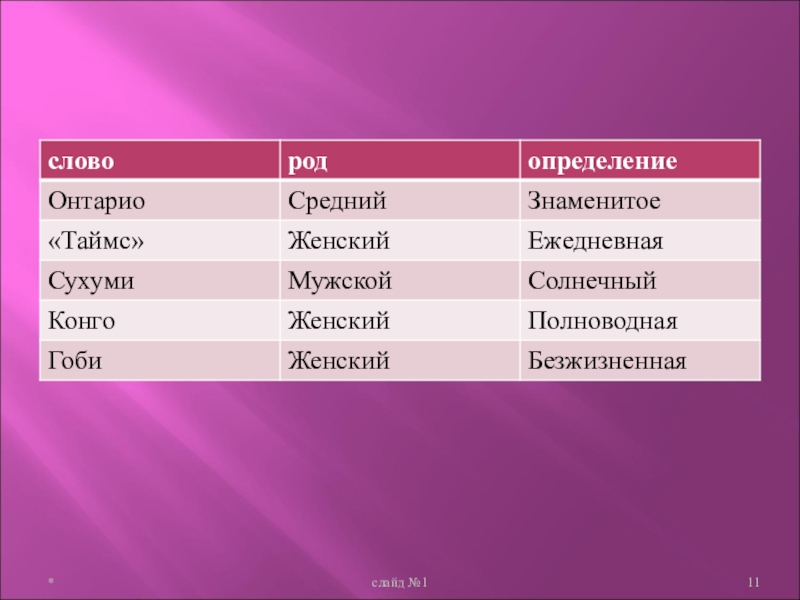 | слово | род | определение |
|---|---|---|
| Онтарио | Средний | Знаменитое |
| «Таймс» | Женский | Ежедневная |
| Сухуми | Мужской | Солнечный |
| Конго | Женский | Полноводная |
| Гоби | Женский | Безжизненная |

* слайд №1 11